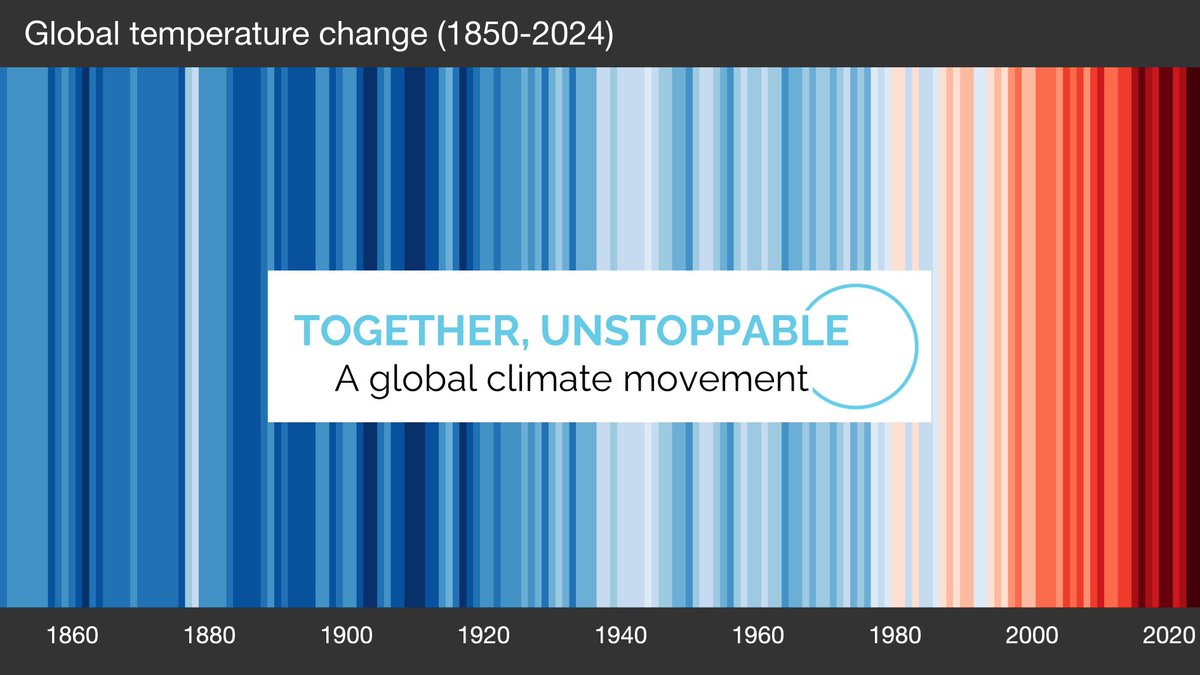 Global temperature change (1850-2024)

TOGETHER, UNSTOPPABLE
A global climate movement

1860 1880 1900 1920 1940 1960 1980 2000 2020